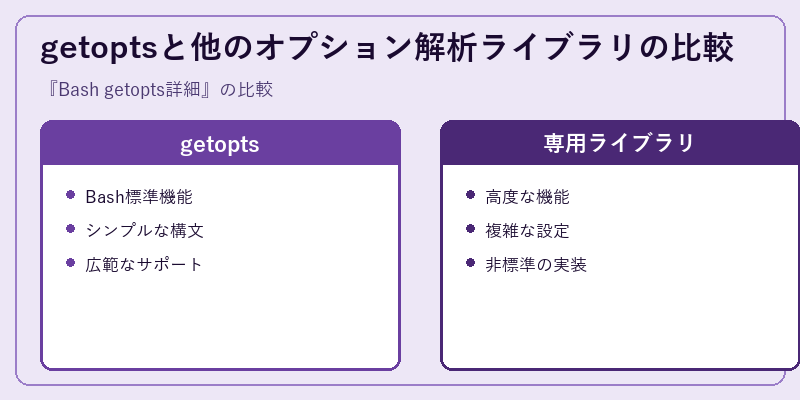 getoptsと他のオプション解析ライブラリの比較

『Bash getopts詳細』の比較

getopts

- Bash標準機能
- シンプルな構文
- 広範なサポート

専用ライブラリ

- 高度な機能
- 複雑な設定
- 非標準の実装